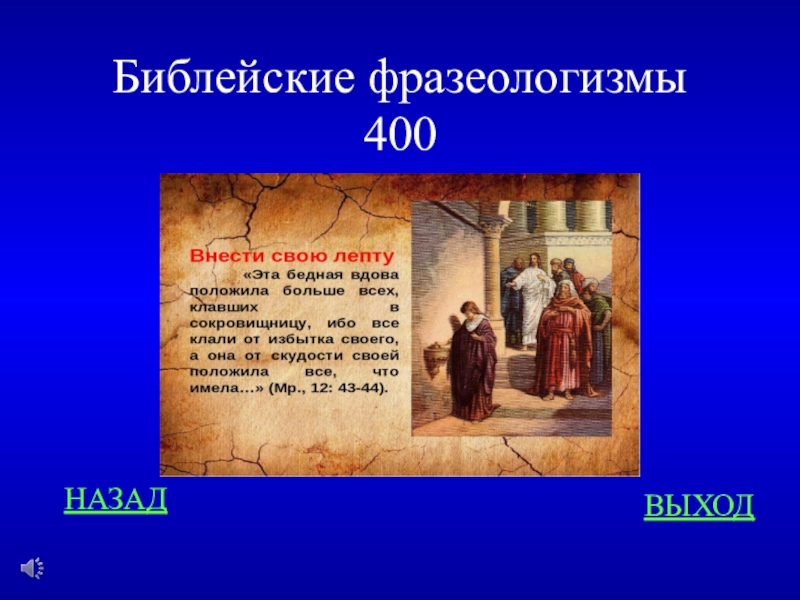 Библейские фразеологизмы
400

Внести свою лепту

«Эта бедная вдова положила больше всех, клавших в сокровищницу, ибо все клали от избытка своего, а она от скудости своей положила все, что имела…» (Мр., 12: 43-44).

НАЗАД

ВЫХОД